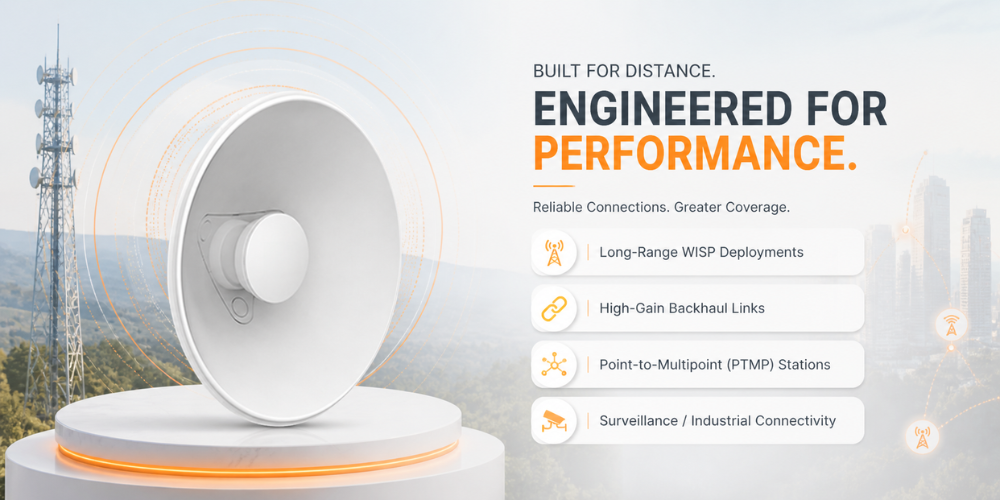 BUILT FOR DISTANCE.

ENGINEERED FOR PERFORMANCE.

Reliable Connections. Greater Coverage.

Long-Range WISP Deployments

High-Gain Backhaul Links

Point-to-Multipoint (PTMP) Stations

Surveillance / Industrial Connectivity